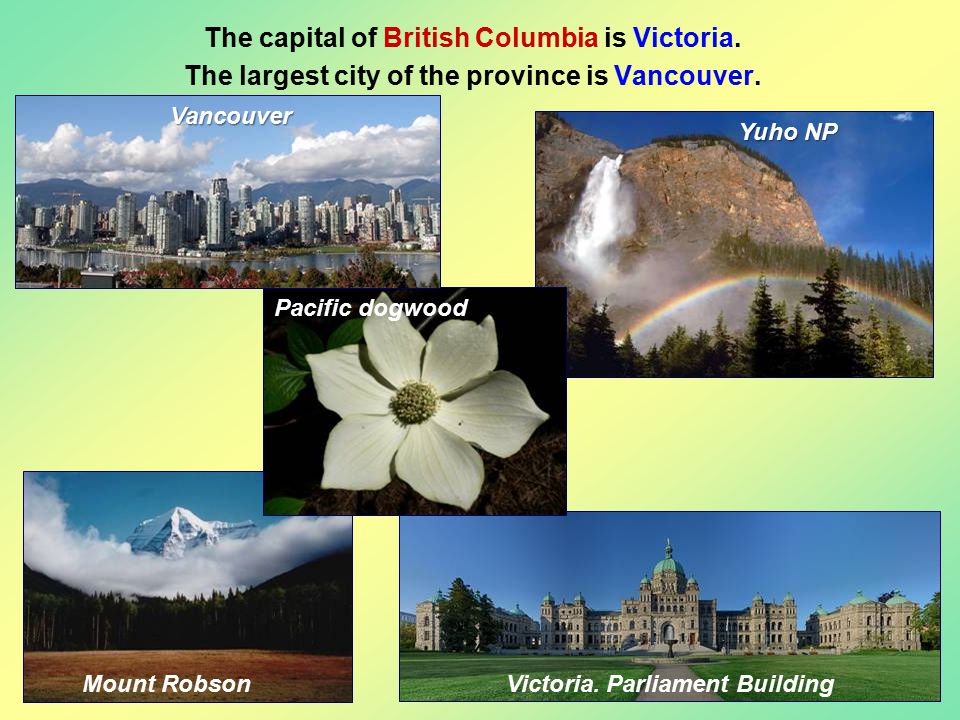 The capital of British Columbia is Victoria.
The largest city of the province is Vancouver.

Vancouver

Yuho NP

Pacific dogwood

Mount Robson

Victoria. Parliament Building